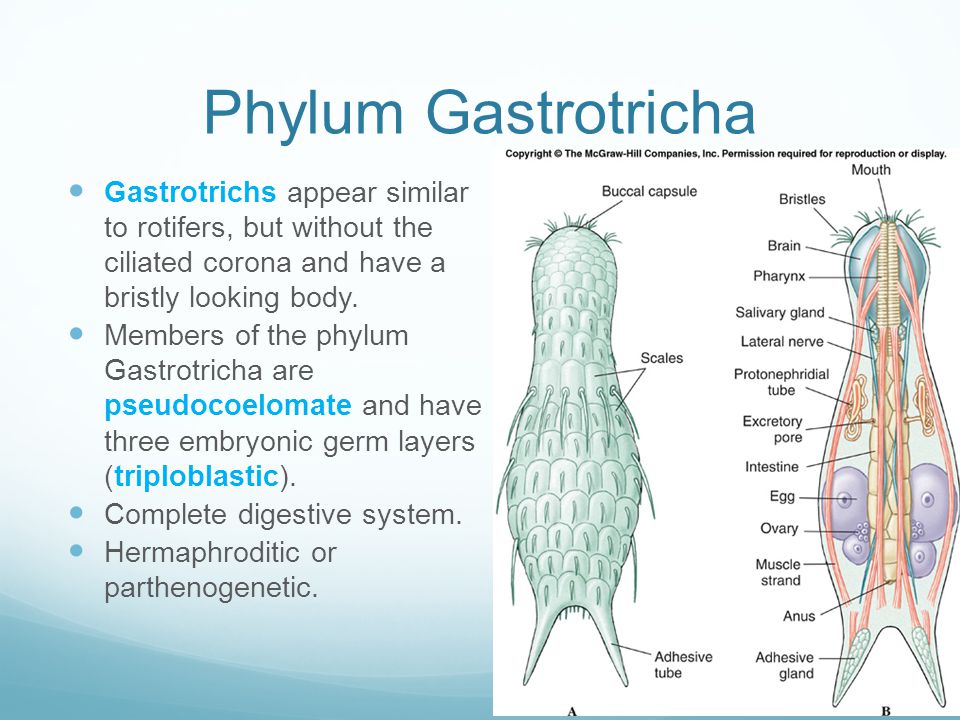 Phylum Gastrotricha

- Gastrotrichs appear similar to rotifers, but without the ciliated corona and have a bristly looking body.
- Members of the phylum Gastrotricha are pseudocoelomate and have three embryonic germ layers (triploblastic).
- Complete digestive system.
- Hermaphroditic or parthenogenetic.

Copyright © The McGraw-Hill Companies, Inc. Permission required for reproduction or display.

Buccal capsule
Scales
Adhesive tube
A

Mouth
Bristles
Brain
Pharynx
Salivary gland
Lateral nerve
Protonephridial tube
Excretory pore
Intestine
Egg
Ovary
Muscle strand
Anus
Adhesive gland
B